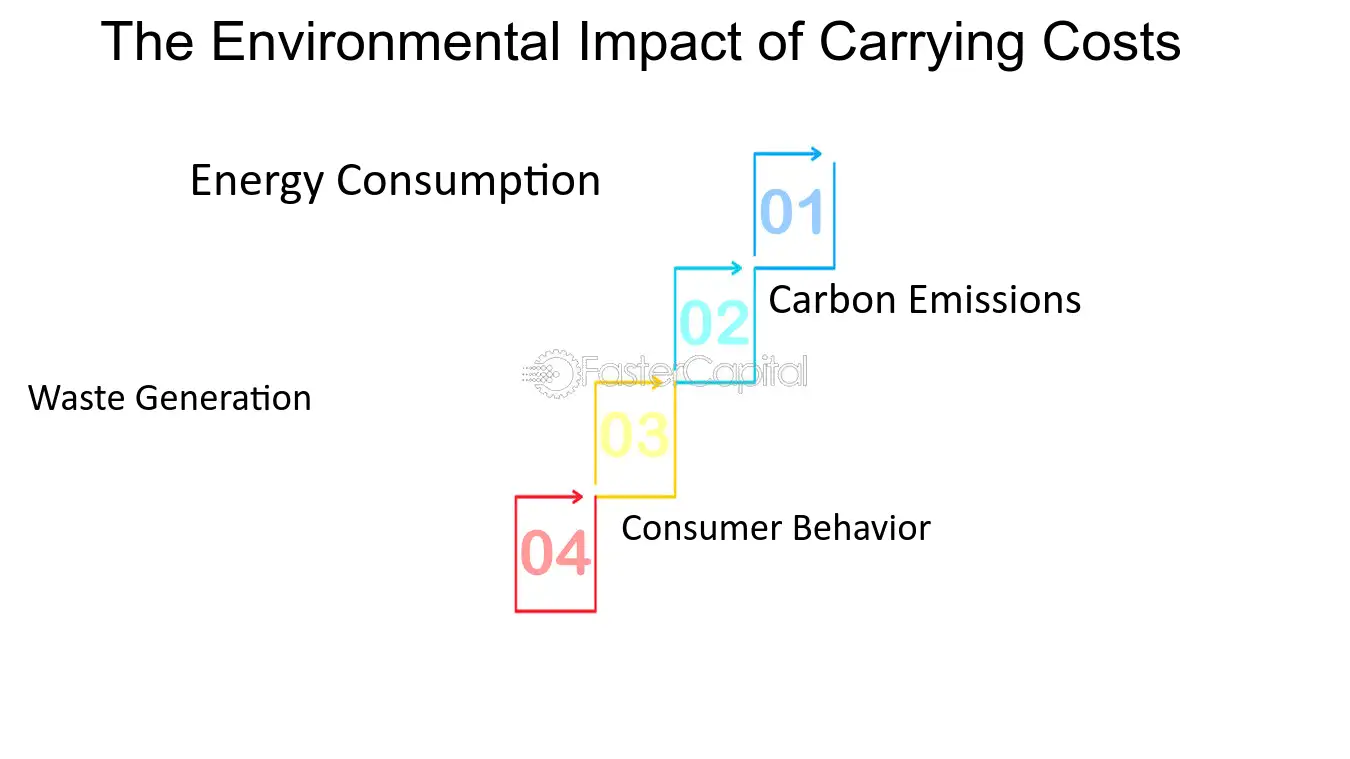 The Environmental Impact of Carrying Costs

Energy Consumption

01

02

Carbon Emissions

FasterCapital

Waste Generation

03

04

Consumer Behavior